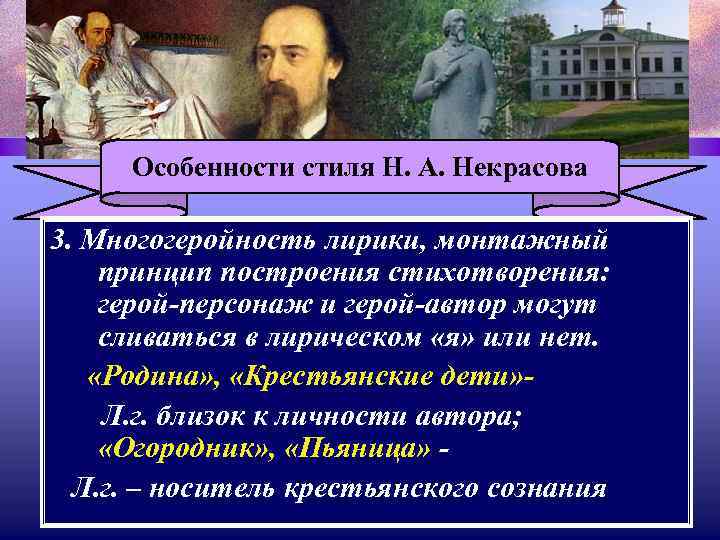 Особенности стиля Н. А. Некрасова

3. Многогеройность лирики, монтажный принцип построения стихотворения: герой-персонаж и герой-автор могут сливаться в лирическом «я» или нет.

«Родина», «Крестьянские дети»-

Л.г. близок к личности автора;

«Огородник», «Пьяница» -

Л.г. – носитель крестьянского сознания